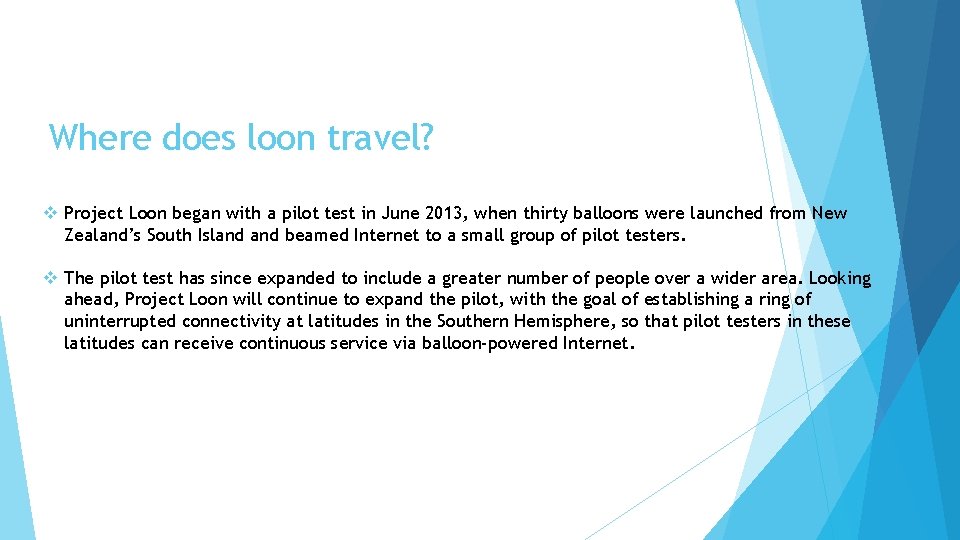 Where does loon travel?

❖ Project Loon began with a pilot test in June 2013, when thirty balloons were launched from New Zealand's South Island and beamed Internet to a small group of pilot testers.

❖ The pilot test has since expanded to include a greater number of people over a wider area. Looking ahead, Project Loon will continue to expand the pilot, with the goal of establishing a ring of uninterrupted connectivity at latitudes in the Southern Hemisphere, so that pilot testers in these latitudes can receive continuous service via balloon-powered Internet.